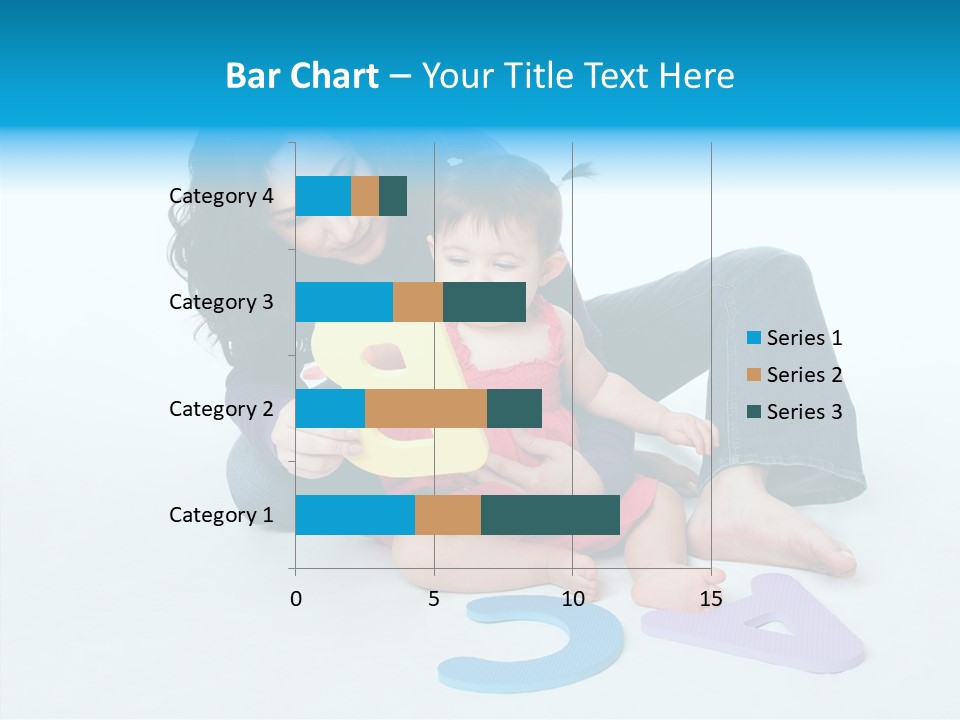 Bar Chart – Your Title Text Here

Category 4
Category 3
Category 2
Category 1

0
5
10
15

Series 1
Series 2
Series 3